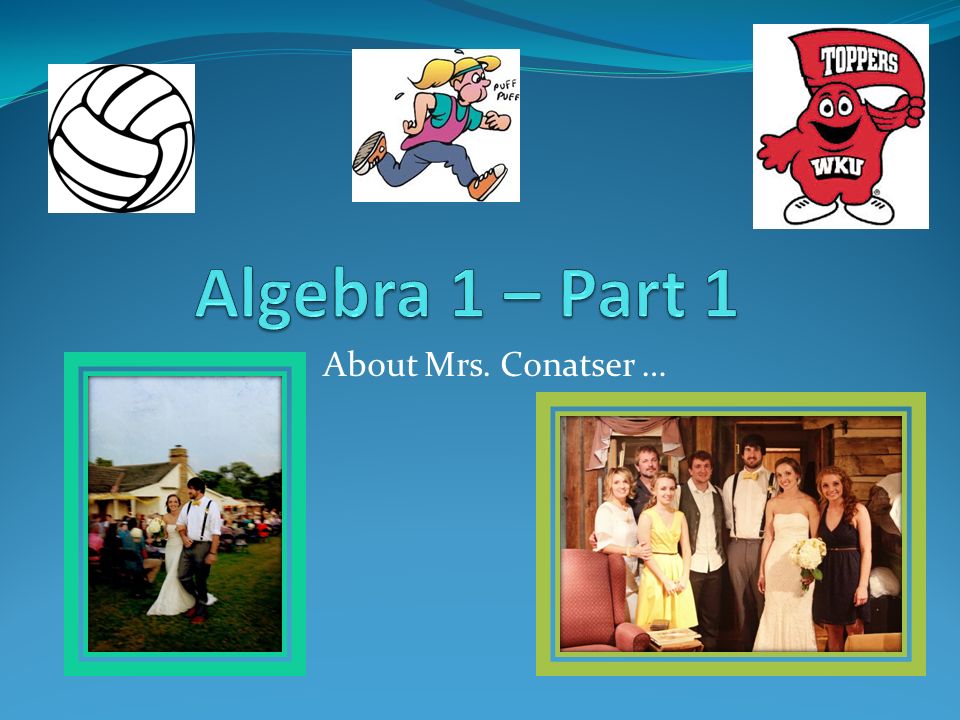 PUFF PUFF

TOPPERS

WKU

Algebra 1 – Part 1

About Mrs. Conatser …